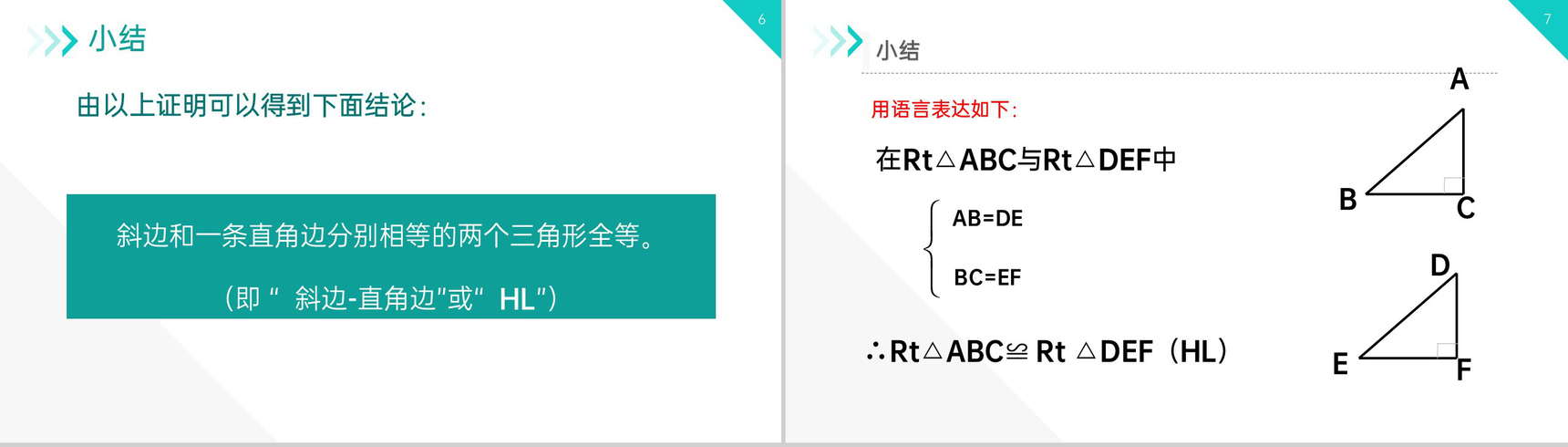 6

小结

由以上证明可以得到下面结论：

斜边和一条直角边分别相等的两个三角形全等。

（即“ 斜边-直角边”或“ HL”）

7

小结

用语言表达如下：

在Rt△ABC与Rt△DEF中

AB=DE

BC=EF

∴Rt△ABC≌ Rt △DEF（HL）

A

B

C

D

E

F